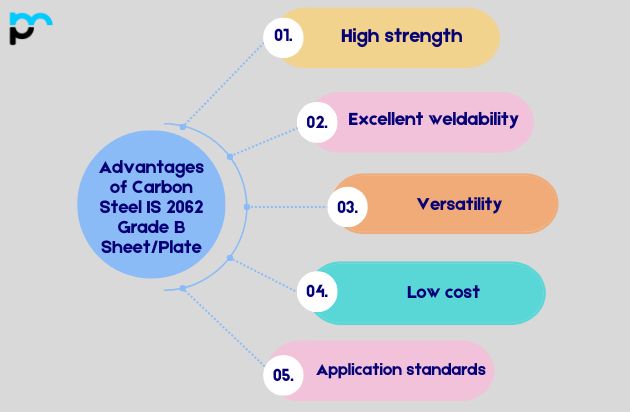 Advantages of Carbon Steel IS 2062 Grade B Sheet/Plate

01. High strength

02. Excellent weldability

03. Versatility

04. Low cost

05. Application standards